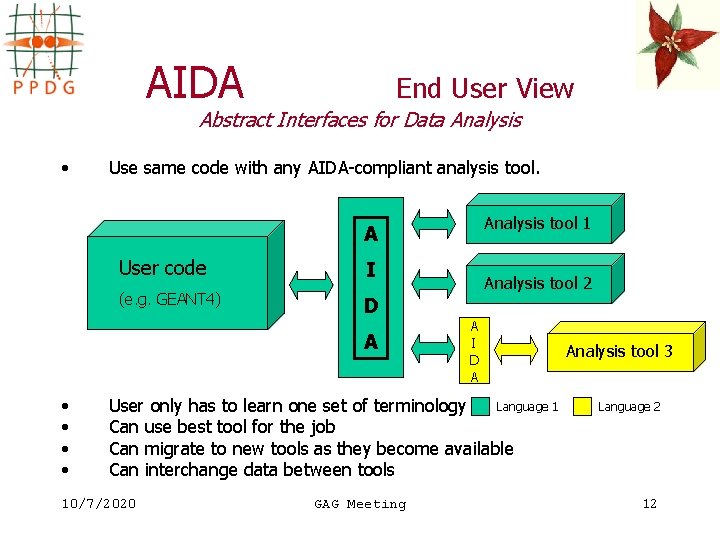 PPDG

AIDA End User View

Abstract Interfaces for Data Analysis

• Use same code with any AIDA-compliant analysis tool.

User code

(e.g. GEANT4)

A
I
D
A

Analysis tool 1

Analysis tool 2

A
I
D
A

Analysis tool 3

• User only has to learn one set of terminology

Language 1

Language 2

• Can use best tool for the job
• Can migrate to new tools as they become available
• Can interchange data between tools

10/7/2020 GAG Meeting 12